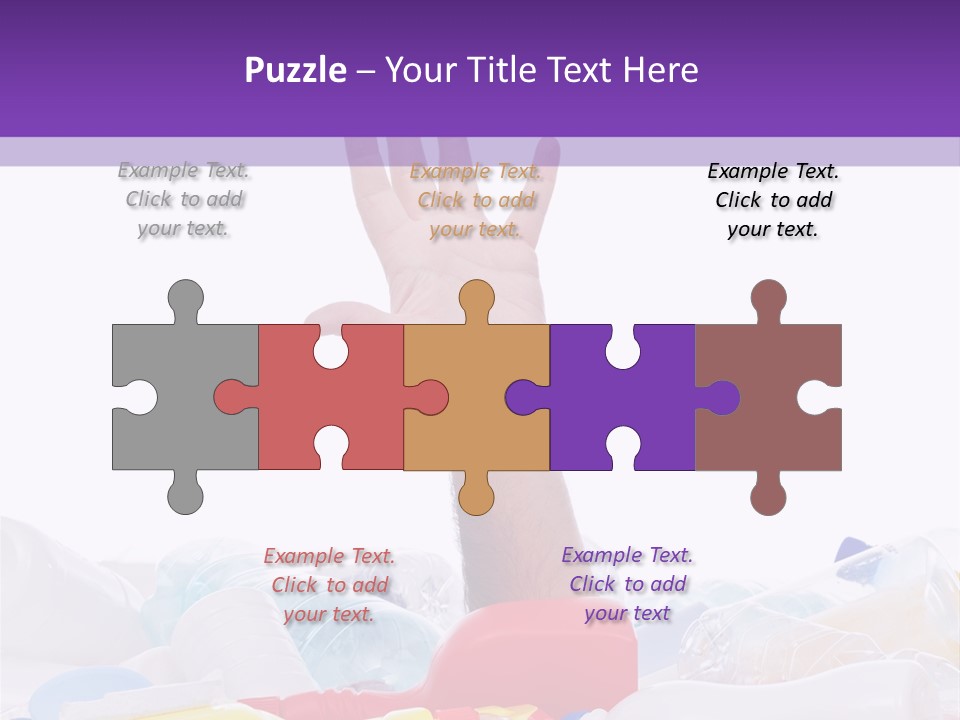 Puzzle – Your Title Text Here

Example Text. Click to add your text.

Example Text. Click to add your text.

Example Text. Click to add your text.

Example Text. Click to add your text.

Example Text. Click to add your text